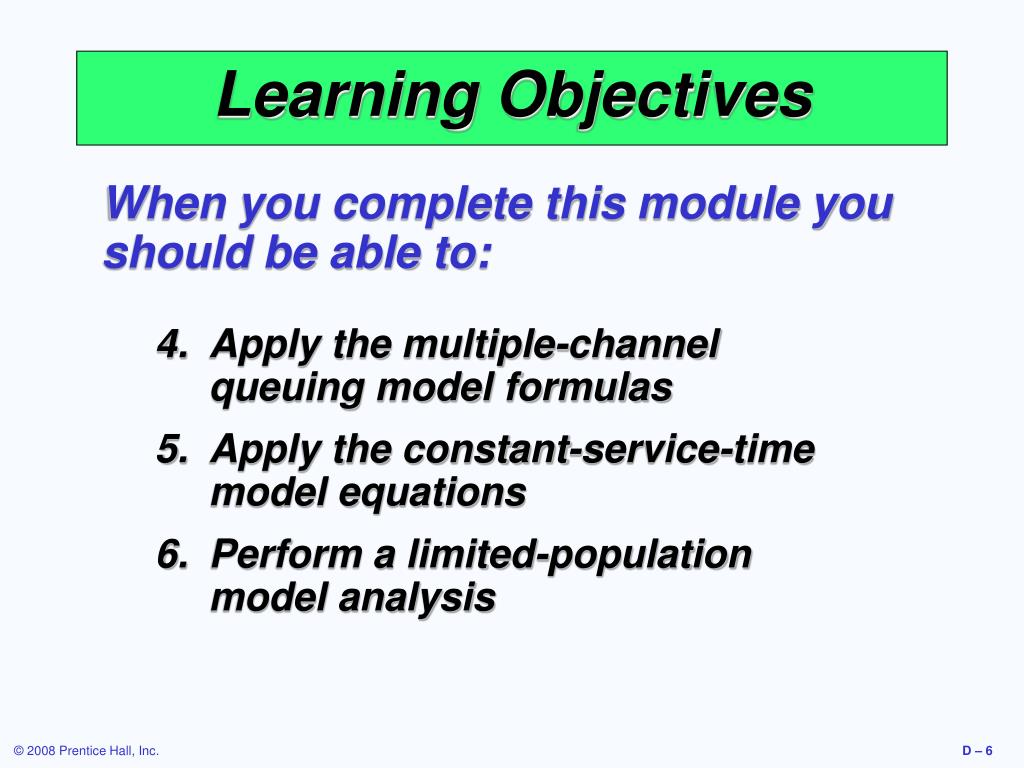 Learning Objectives

When you complete this module you should be able to:

4. Apply the multiple-channel queuing model formulas
5. Apply the constant-service-time model equations
6. Perform a limited-population model analysis

© 2008 Prentice Hall, Inc.

D – 6